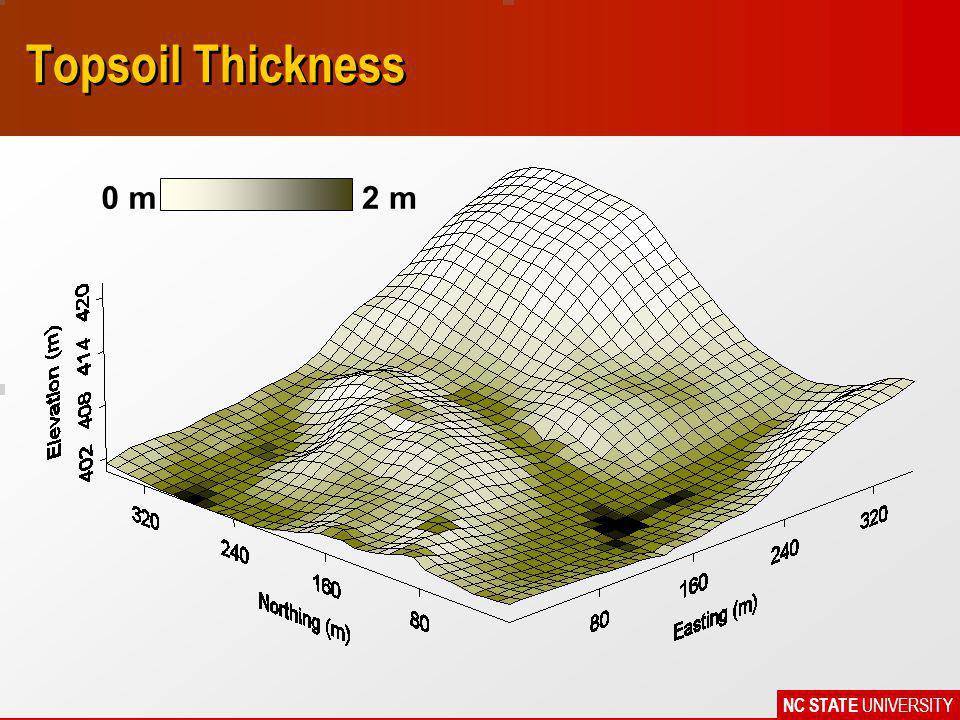 Topsoil Thickness

0 m 2 m

Elevation (m)
420
414
408
402

320
240
160
80
Northing (m)

80
160
240
320
Easting (m)

NC STATE UNIVERSITY